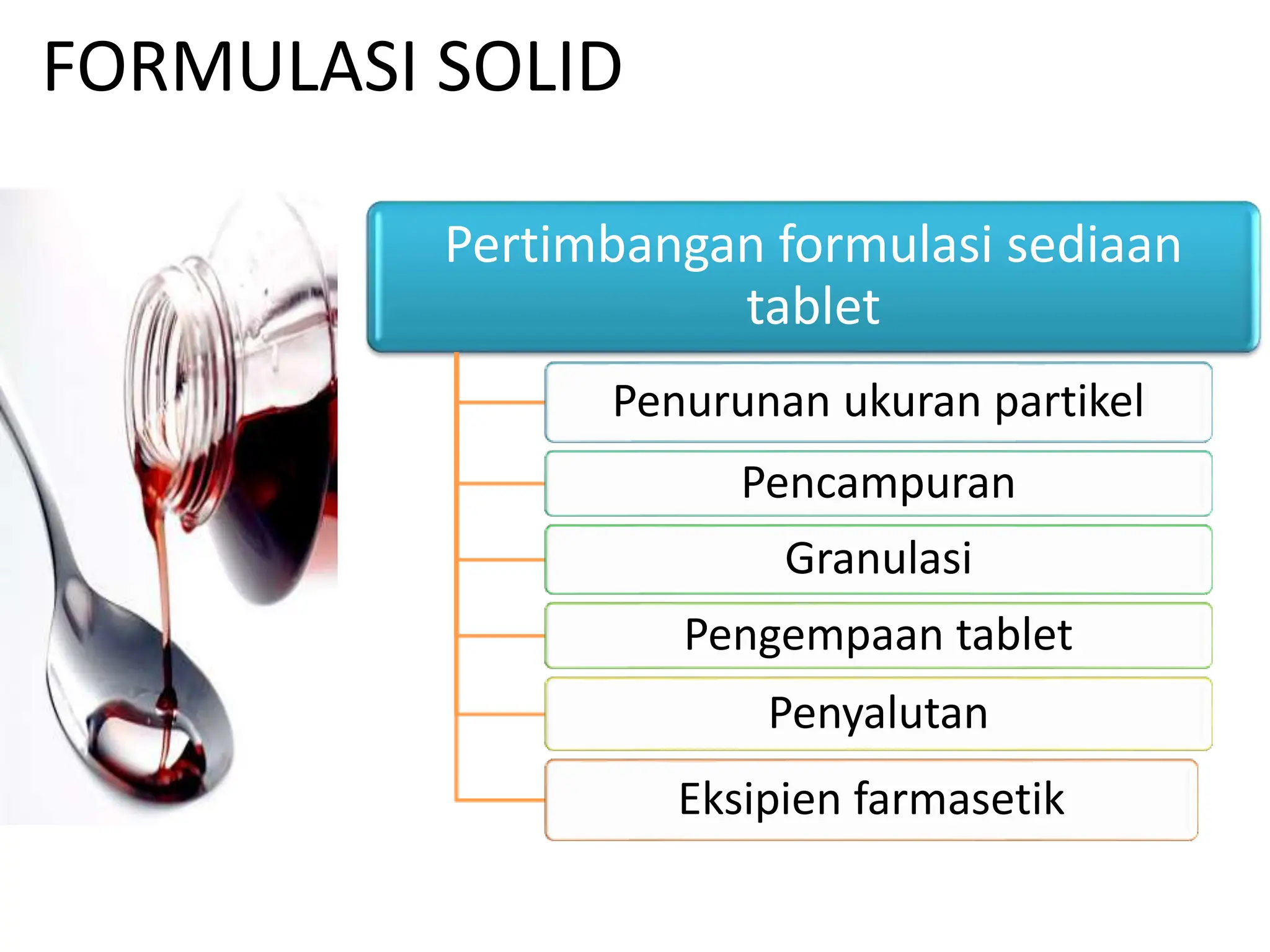 FORMULASI SOLID

Pertimbangan formulasi sediaan tablet

Penurunan ukuran partikel

Pencampuran

Granulasi

Pengempaan tablet

Penyalutan

Eksipien farmasetik